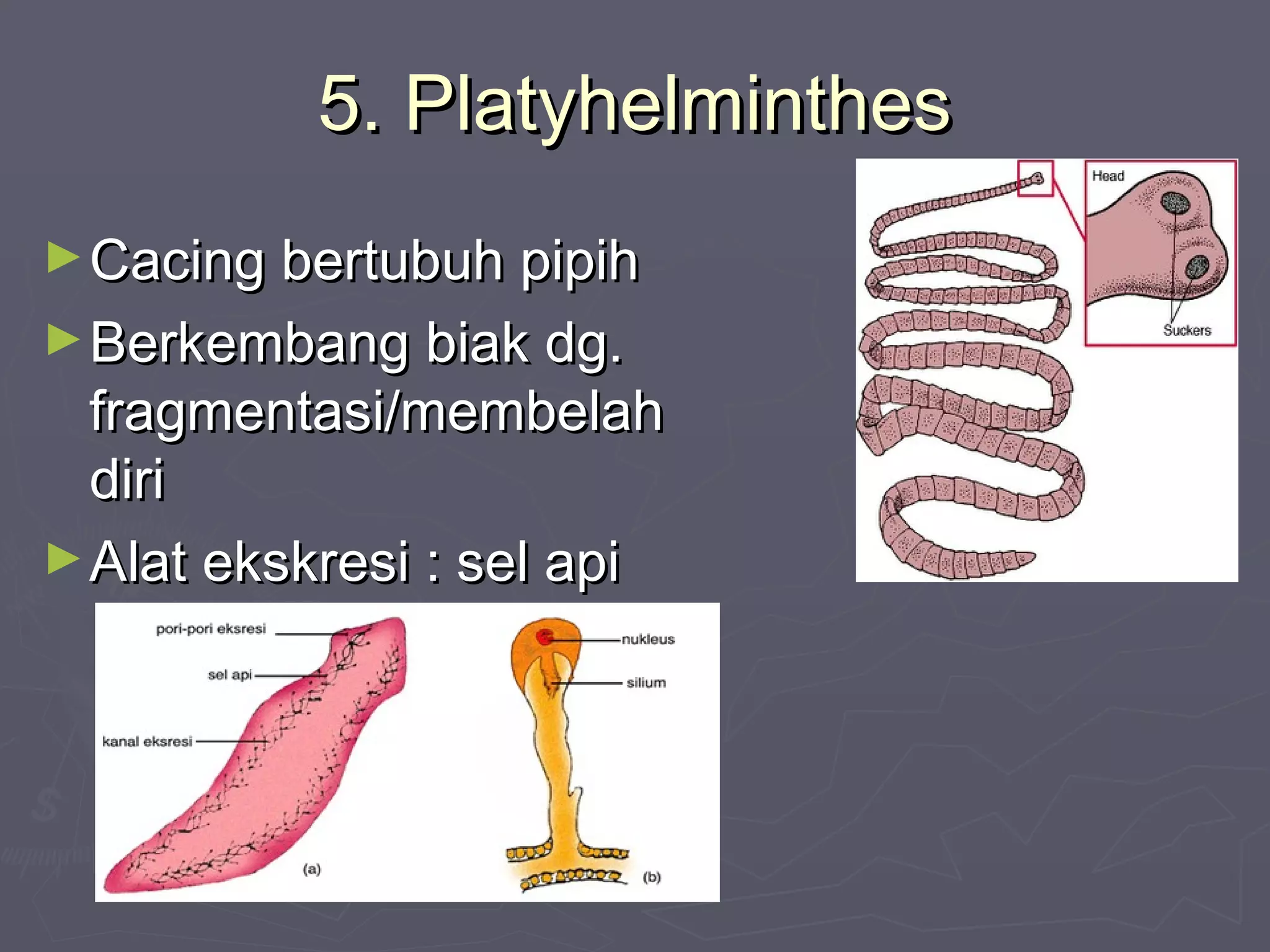 5. Platyhelminthes

► Cacing bertubuh pipih

► Berkembang biak dg. fragmentasi/membelah diri

► Alat ekskresi : sel api

Head

Suckers

pori-pori eksresi

sel api

kanal eksresi

(a)

nukleus

silium

(b)